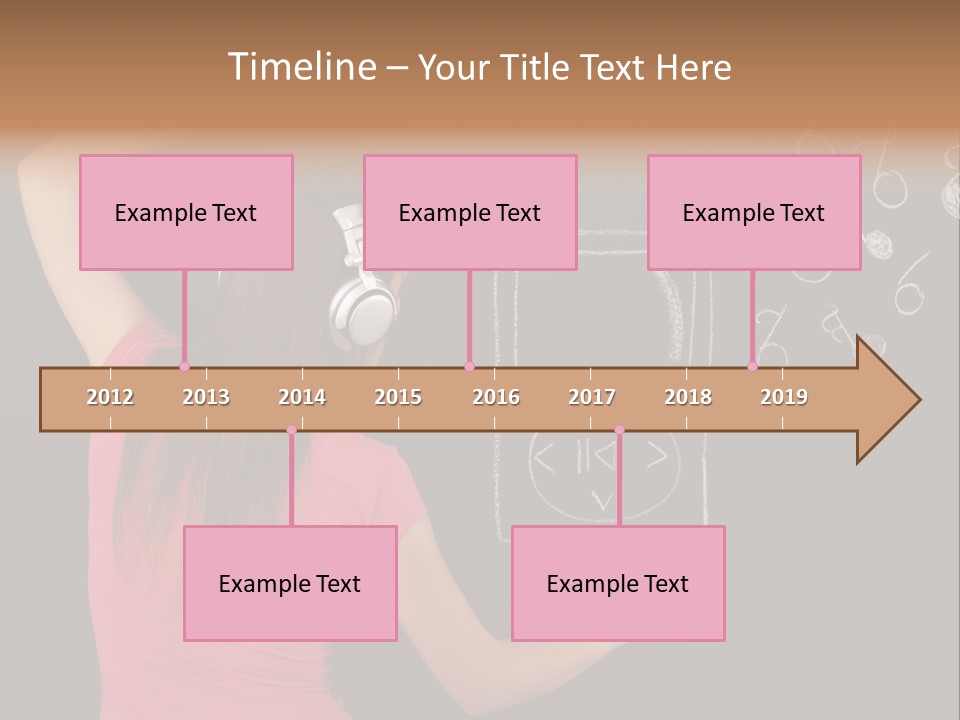 Timeline – Your Title Text Here

Example Text

Example Text

Example Text

2012 2013 2014 2015 2016 2017 2018 2019

Example Text

Example Text